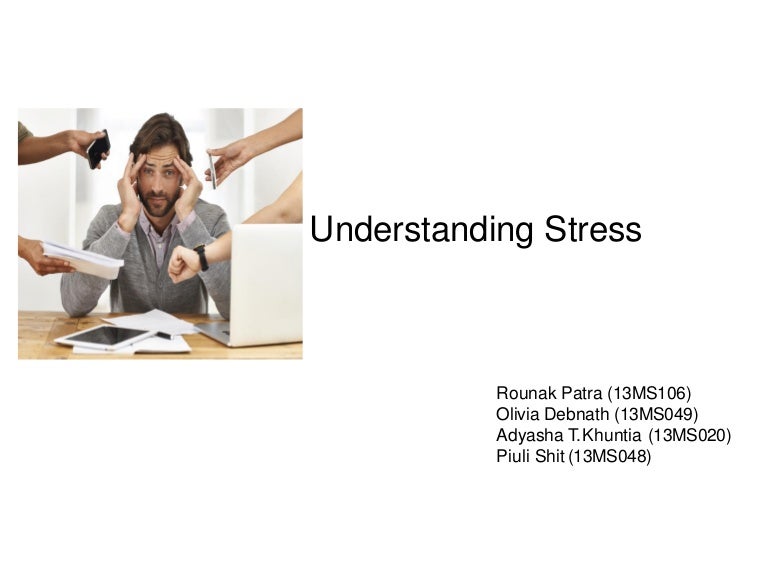 Understanding Stress

Rounak Patra (13MS106)
Olivia Debnath (13MS049)
Adyasha T.Khuntia (13MS020)
Piuli Shit (13MS048)